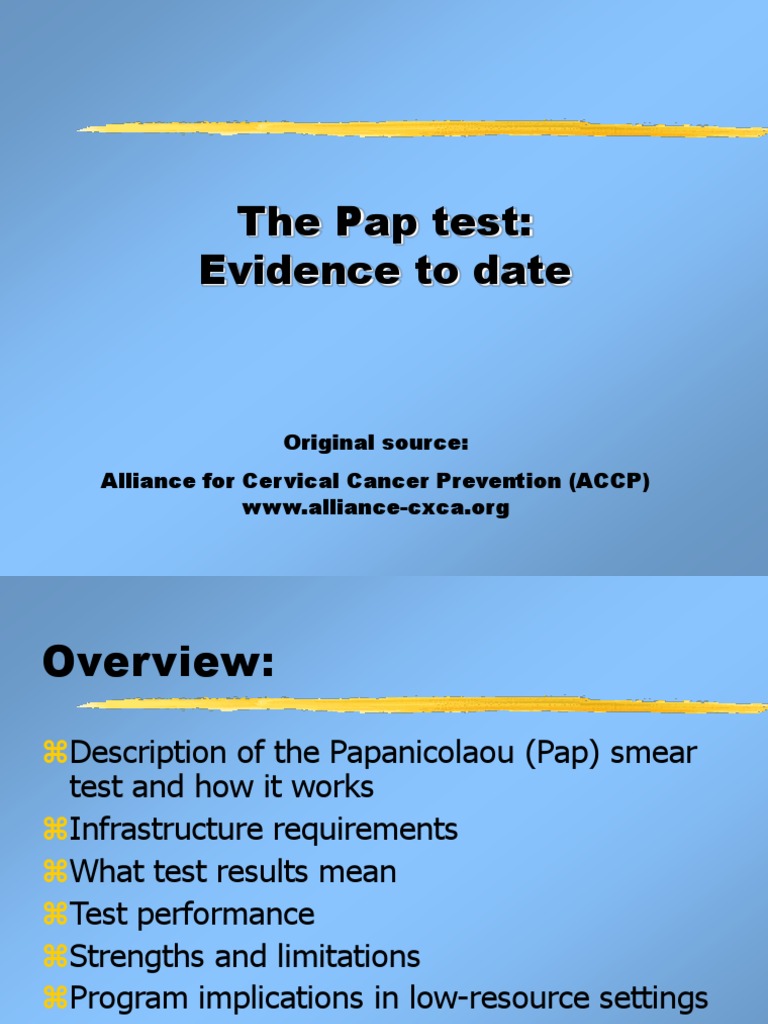 The Pap test:
Evidence to date

Original source:
Alliance for Cervical Cancer Prevention (ACCP)
www.alliance-cxca.org

Overview:

⌘Description of the Papanicolaou (Pap) smear test and how it works
⌘Infrastructure requirements
⌘What test results mean
⌘Test performance
⌘Strengths and limitations
⌘Program implications in low-resource settings